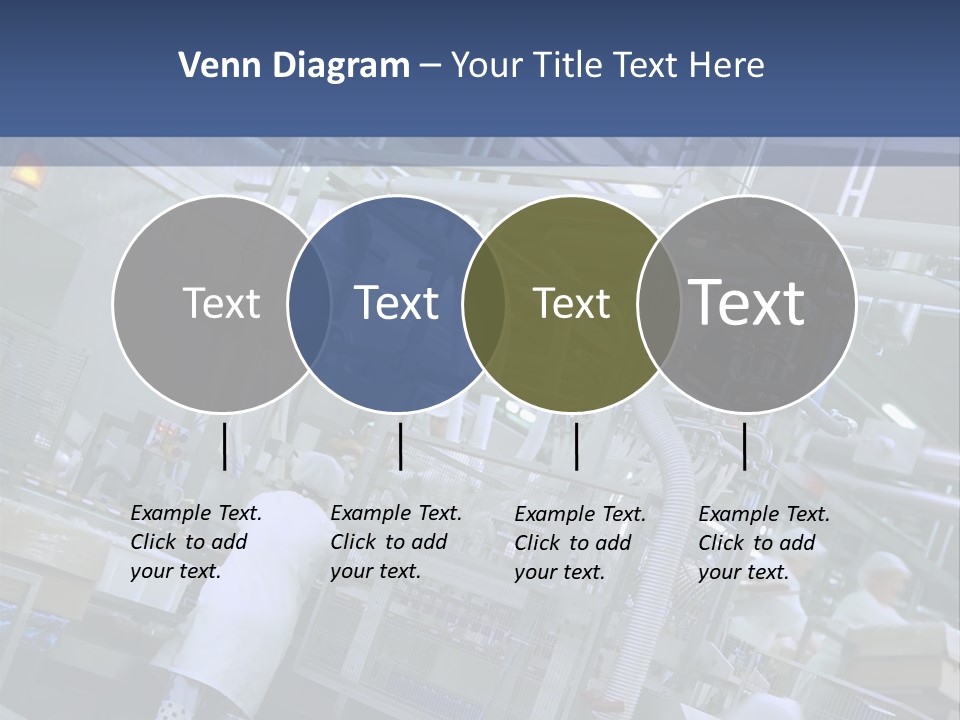 Venn Diagram – Your Title Text Here

Text

Text

Text

Text

Example Text. Click to add your text.

Example Text. Click to add your text.

Example Text. Click to add your text.

Example Text. Click to add your text.